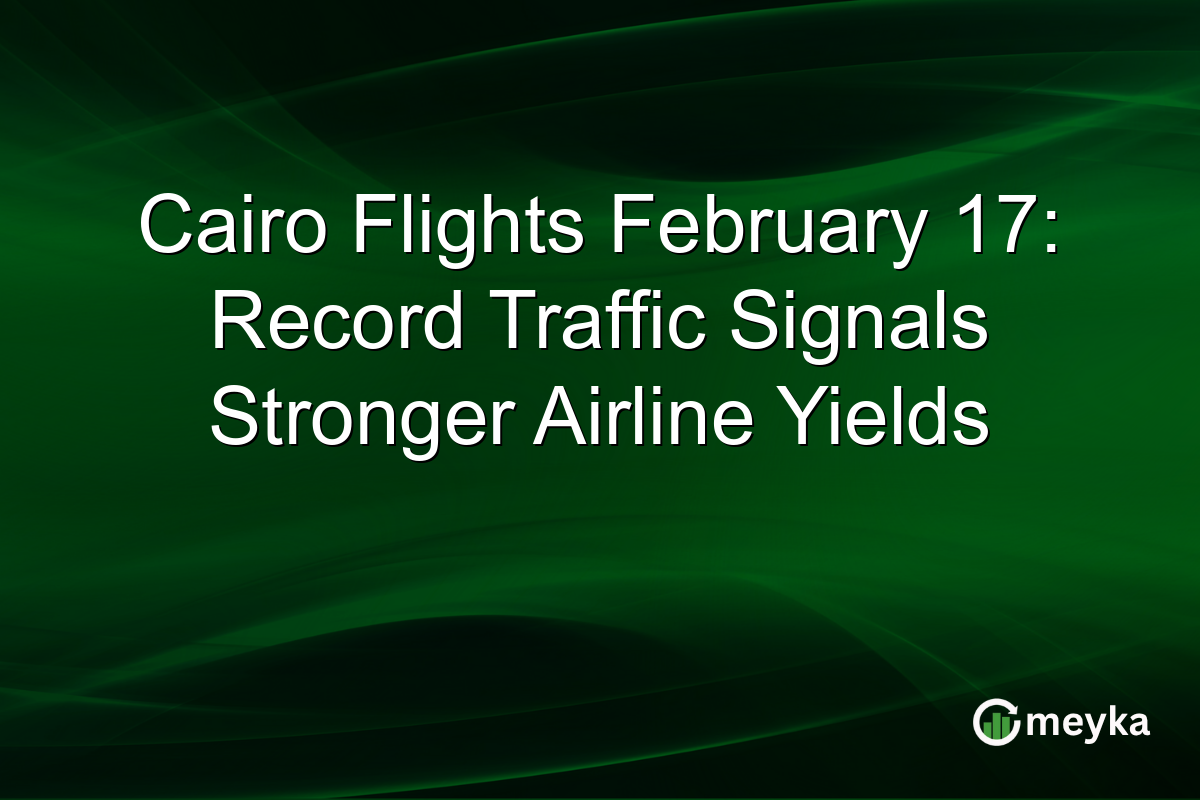 Cairo Flights February 17: Record Traffic Signals Stronger Airline Yields

meyka